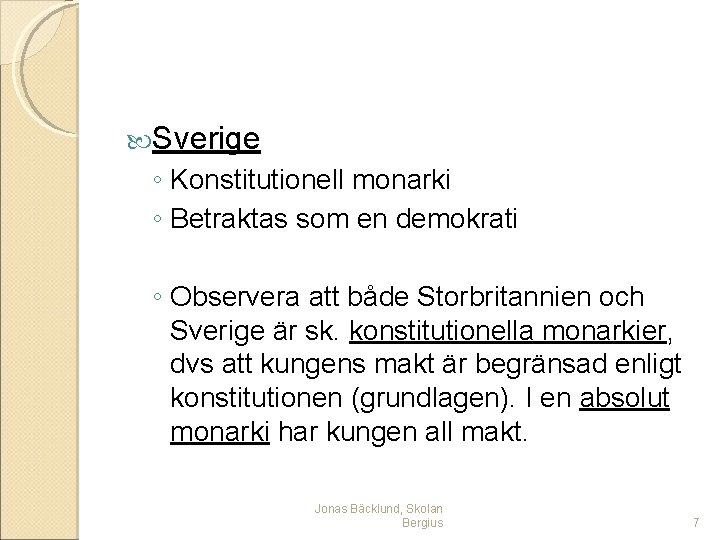 Sverige

◦ Konstitutionell monarki
◦ Betraktas som en demokrati

◦ Observera att både Storbritannien och Sverige är sk. konstitutionella monarkier, dvs att kungens makt är begränsad enligt konstitutionen (grundlagen). I en absolut monarki har kungen all makt.

Jonas Bäcklund, Skolan Bergius

7